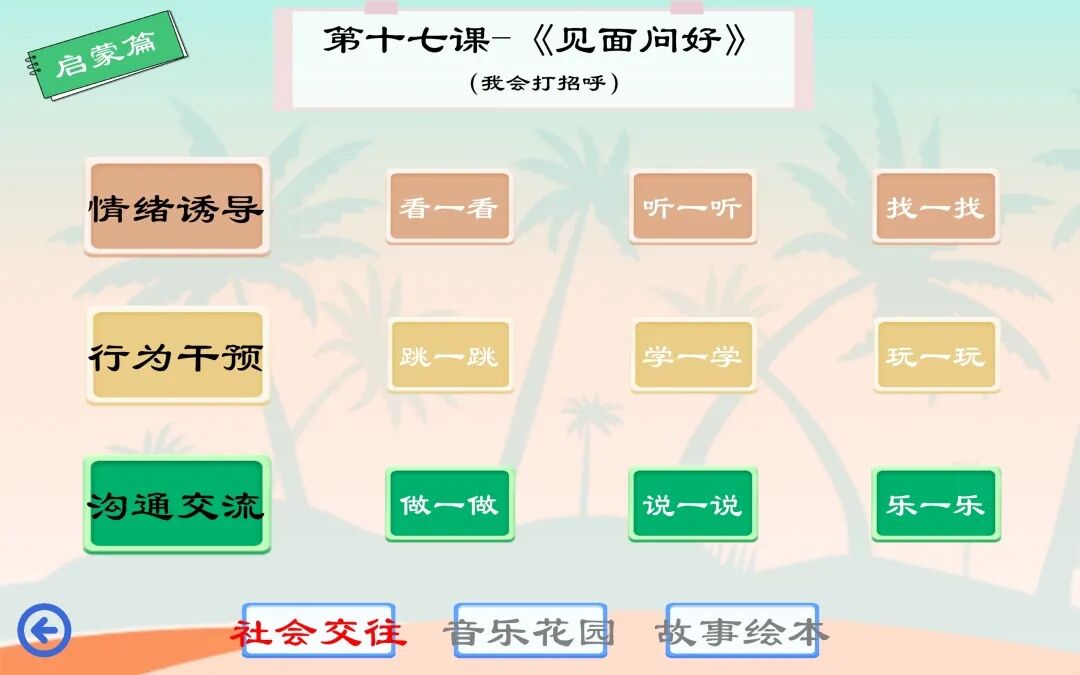 启蒙篇

第十七课-《见面问好》
(我会打招呼)

情绪诱导 看一看 听一听 找一找

行为干预 跳一跳 学一学 玩一玩

沟通交流 做一做 说一说 乐一乐

社会交往 音乐花园 故事绘本